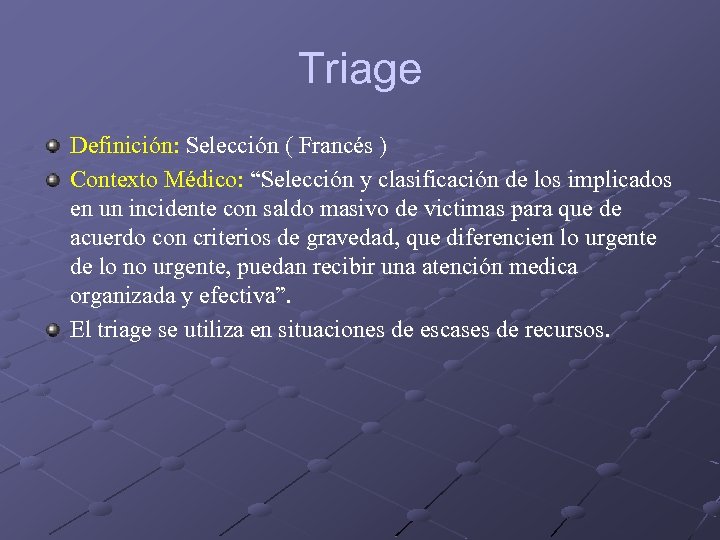 Triage

Definición: Selección ( Francés )

Contexto Médico: “Selección y clasificación de los implicados en un incidente con saldo masivo de victimas para que de acuerdo con criterios de gravedad, que diferencien lo urgente de lo no urgente, puedan recibir una atención medica organizada y efectiva”.

El triage se utiliza en situaciones de escases de recursos.